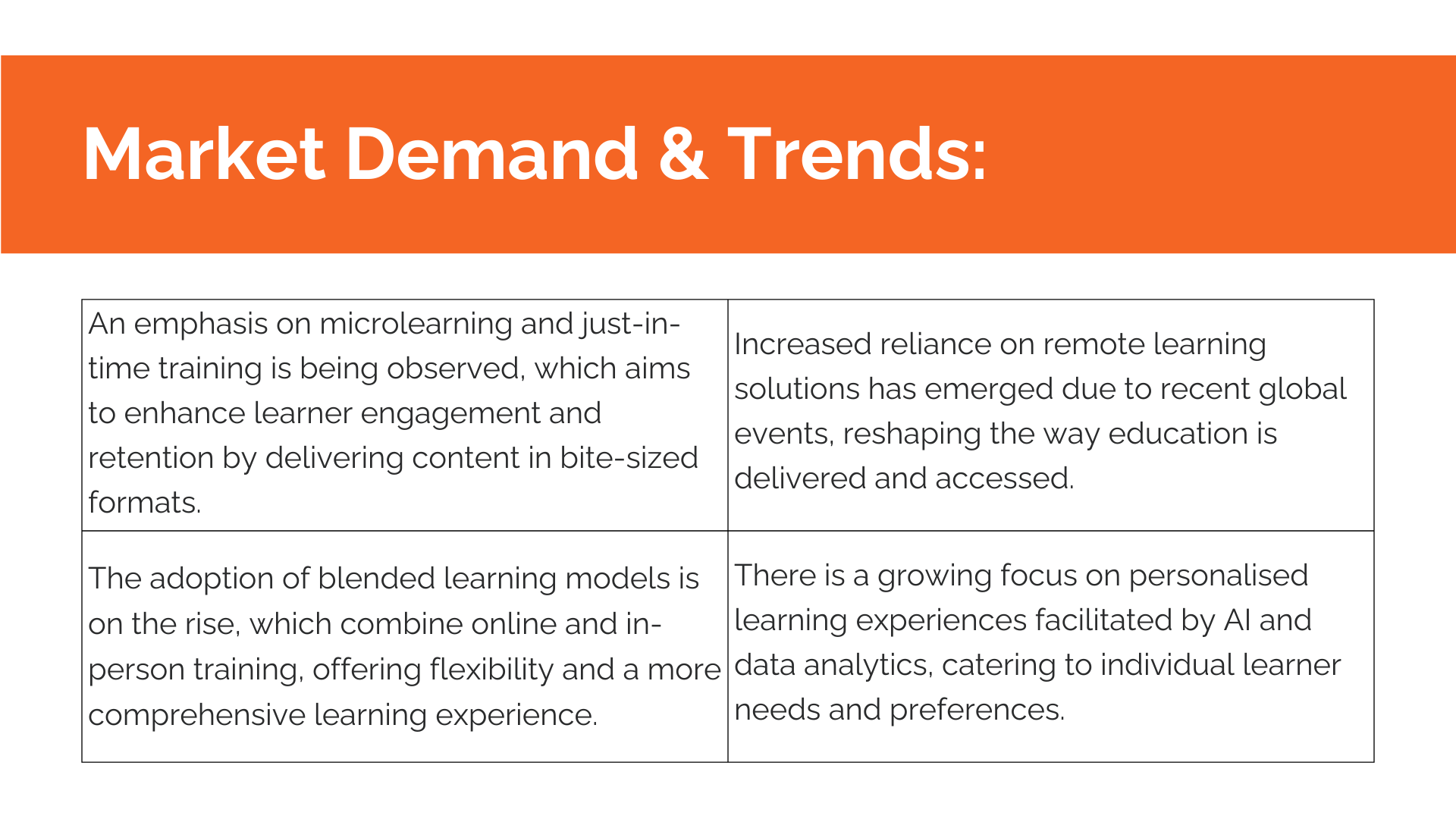 Market Demand & Trends:

| An emphasis on microlearning and just-in-time training is being observed, which aims to enhance learner engagement and retention by delivering content in bite-sized formats. | Increased reliance on remote learning solutions has emerged due to recent global events, reshaping the way education is delivered and accessed. |
|---|---|
| The adoption of blended learning models is on the rise, which combine online and in-person training, offering flexibility and a more comprehensive learning experience. | There is a growing focus on personalised learning experiences facilitated by AI and data analytics, catering to individual learner needs and preferences. |